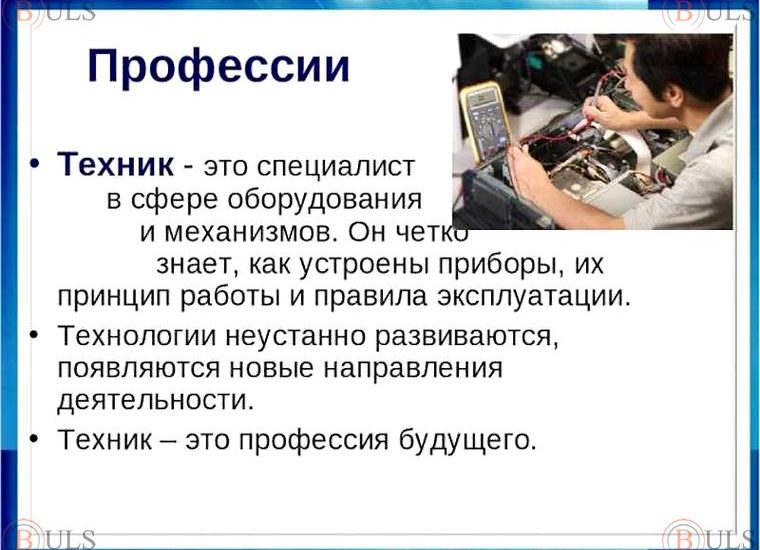 BULS BULS

Профессии

• Техник - это специалист в сфере оборудования и механизмов. Он четко знает, как устроены приборы, их принцип работы и правила эксплуатации.

• Технологии неустанно развиваются, появляются новые направления деятельности.

• Техник – это профессия будущего.

BULS BULS